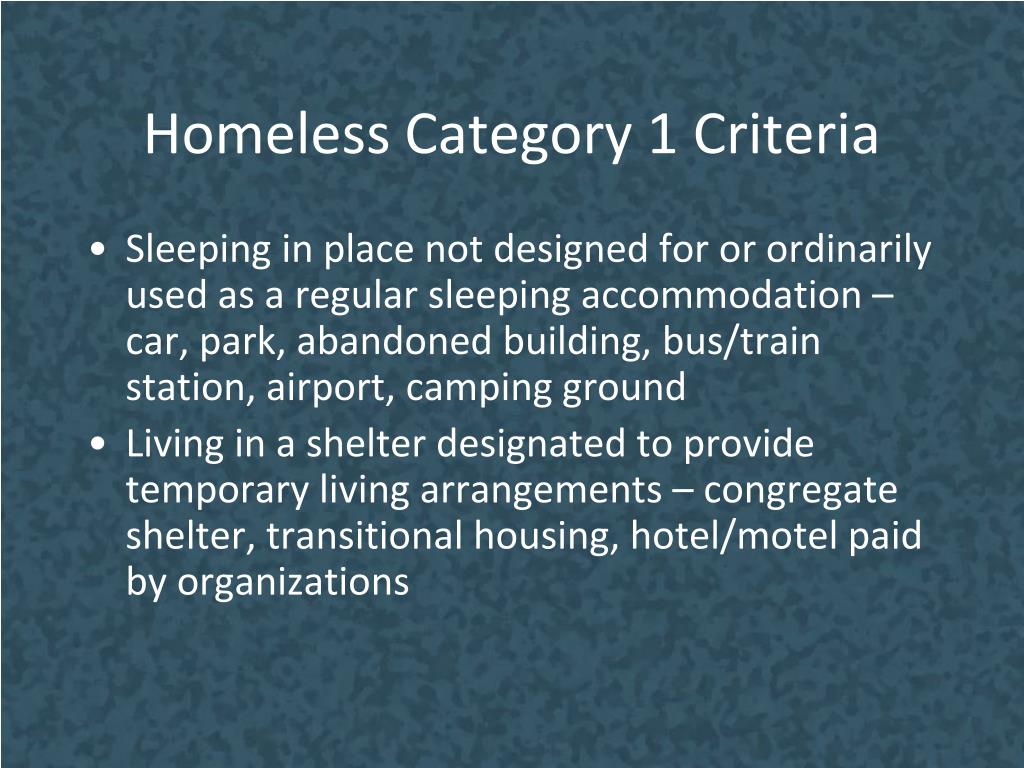 Homeless Category 1 Criteria

• Sleeping in place not designed for or ordinarily used as a regular sleeping accommodation – car, park, abandoned building, bus/train station, airport, camping ground
• Living in a shelter designated to provide temporary living arrangements – congregate shelter, transitional housing, hotel/motel paid by organizations